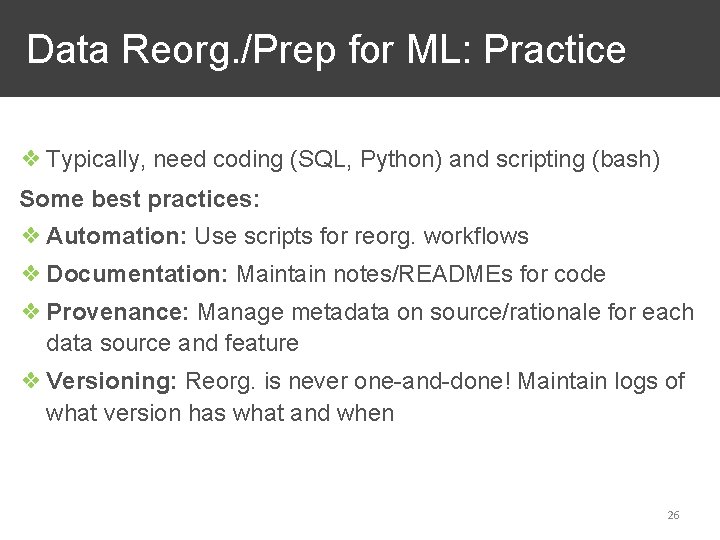 Data Reorg./Prep for ML: Practice

❖ Typically, need coding (SQL, Python) and scripting (bash)

Some best practices:

❖ Automation: Use scripts for reorg. workflows

❖ Documentation: Maintain notes/READMEs for code

❖ Provenance: Manage metadata on source/rationale for each data source and feature

❖ Versioning: Reorg. is never one-and-done! Maintain logs of what version has what and when

26